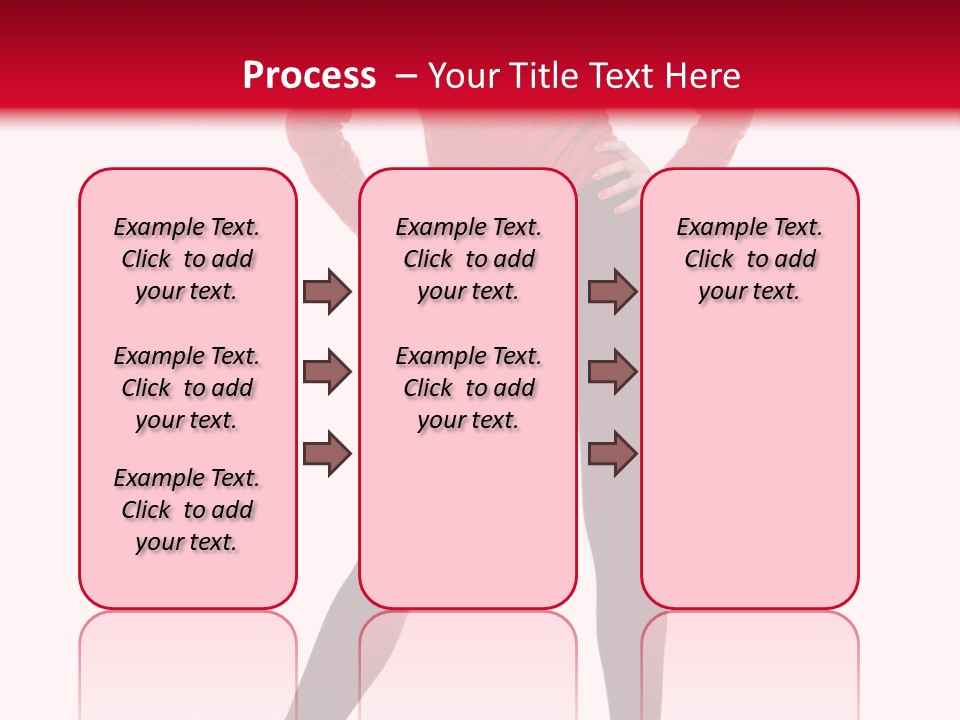 Process – Your Title Text Here

Example Text. Click to add your text.

Example Text. Click to add your text.

Example Text. Click to add your text.

Example Text. Click to add your text.

Example Text. Click to add your text.

Example Text. Click to add your text.